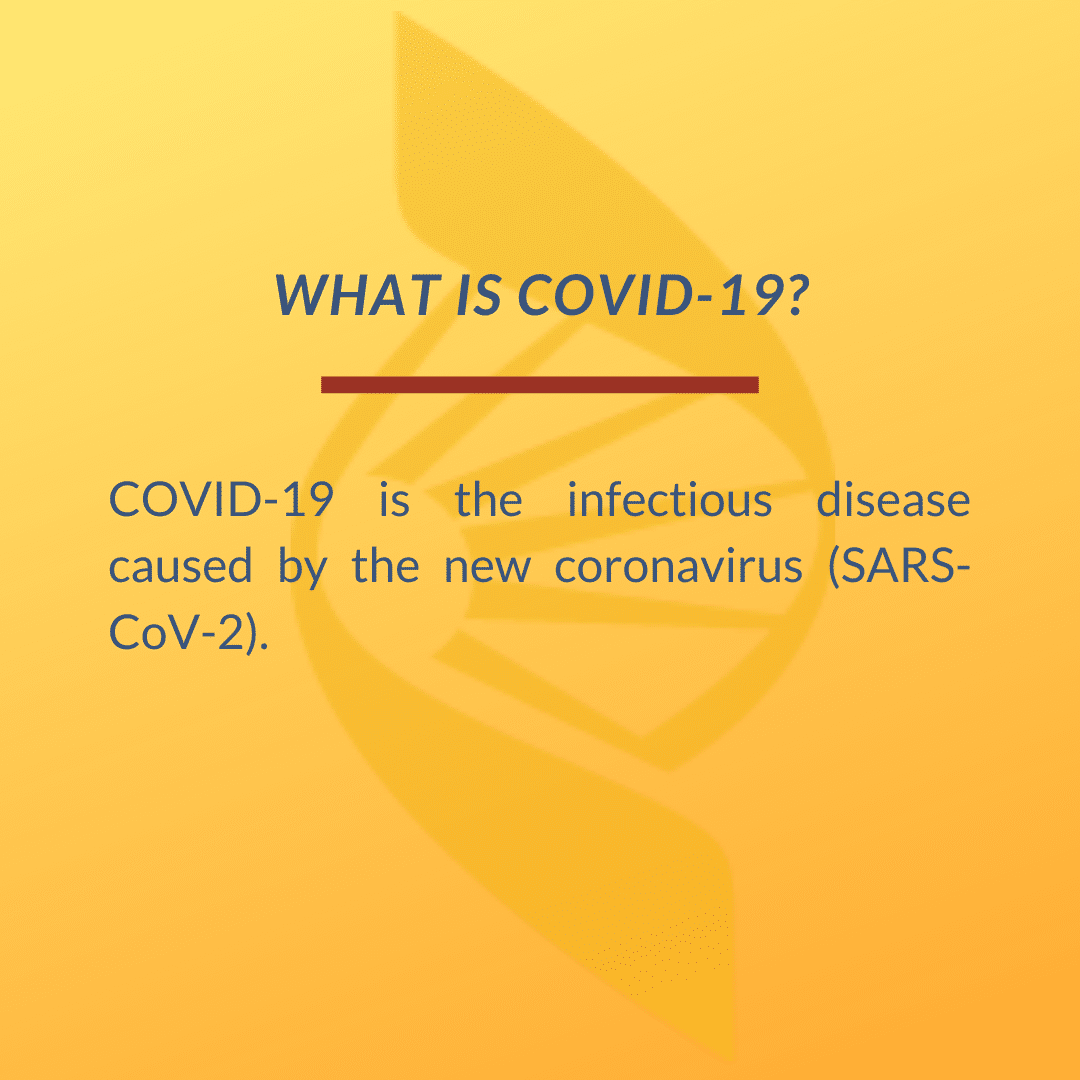 WHAT IS COVID-19?

COVID-19 is the infectious disease caused by the new coronavirus (SARS-CoV-2).